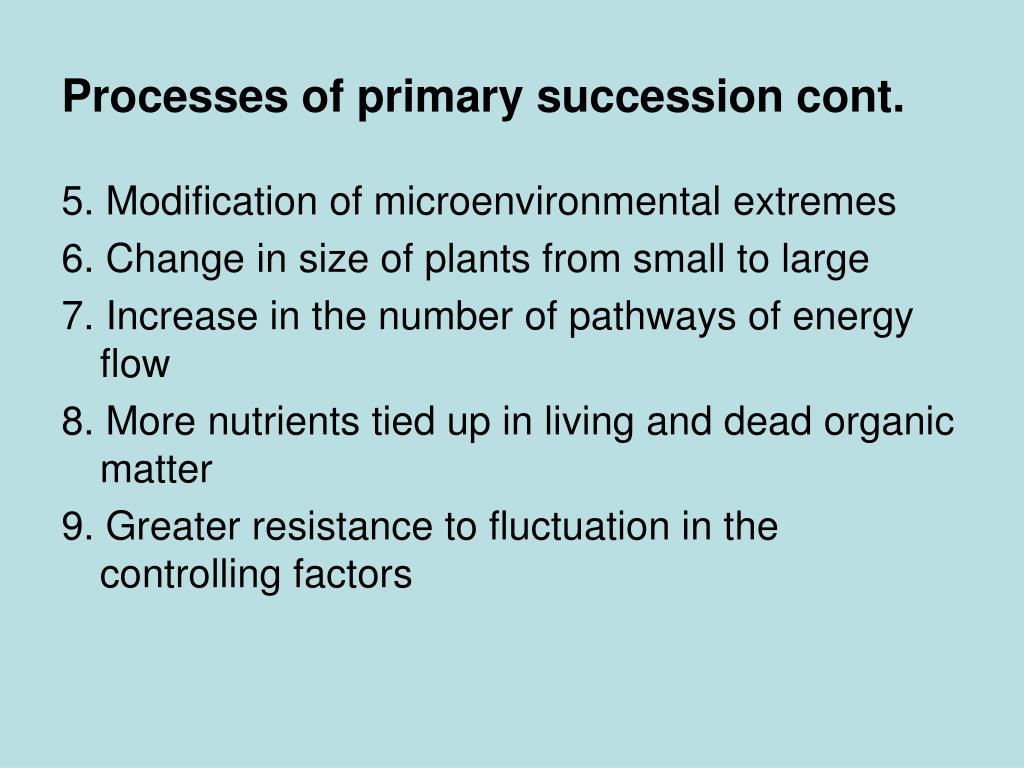 Processes of primary succession cont.

5. Modification of microenvironmental extremes

6. Change in size of plants from small to large

7. Increase in the number of pathways of energy flow

8. More nutrients tied up in living and dead organic matter

9. Greater resistance to fluctuation in the controlling factors